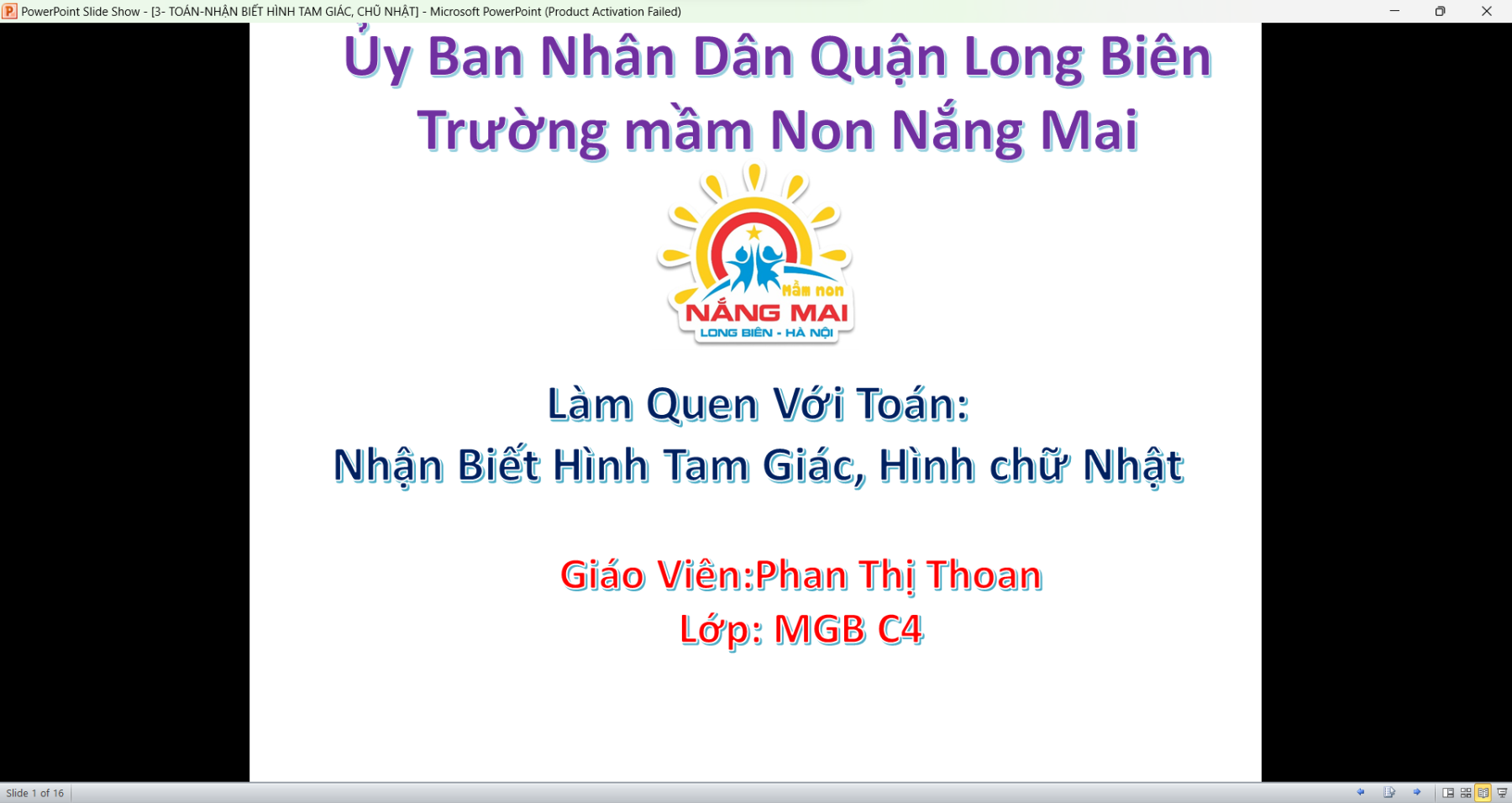 PowerPoint Slide Show - [3- TOÁN-NHẬN BIẾT HÌNH TAM GIÁC, CHỮ NHẬT] - Microsoft PowerPoint (Product Activation Failed)

Ủy Ban Nhân Dân Quận Long Biên
Trường mầm Non Nắng Mai

Mầm non
NẮNG MAI
LONG BIÊN - HÀ NỘI

Làm Quen Với Toán:
Nhận Biết Hình Tam Giác, Hình chữ Nhật

Giáo Viên:Phan Thị Thoan
Lớp: MGB C4

Slide 1 of 16